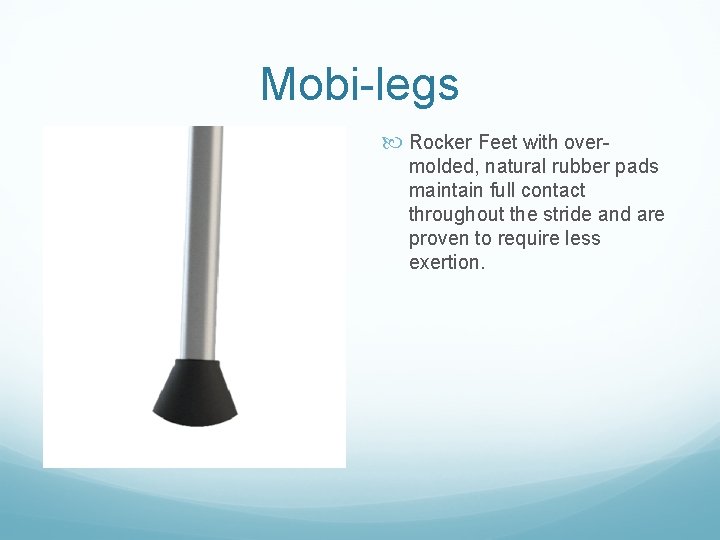 Mobi-legs

Rocker Feet with over-molded, natural rubber pads maintain full contact throughout the stride and are proven to require less exertion.